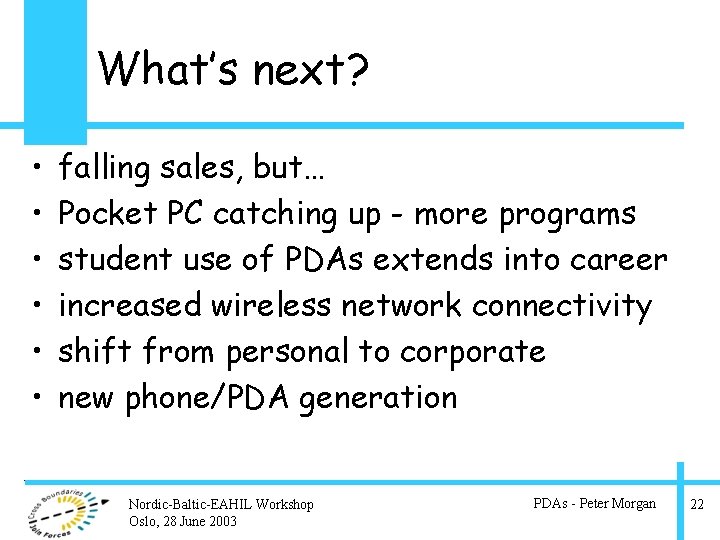 What's next?

• falling sales, but…
• Pocket PC catching up - more programs
• student use of PDAs extends into career
• increased wireless network connectivity
• shift from personal to corporate
• new phone/PDA generation

Cross Boundaries Join Forces

Nordic-Baltic-EAHIL Workshop
Oslo, 28 June 2003

PDAs - Peter Morgan

22